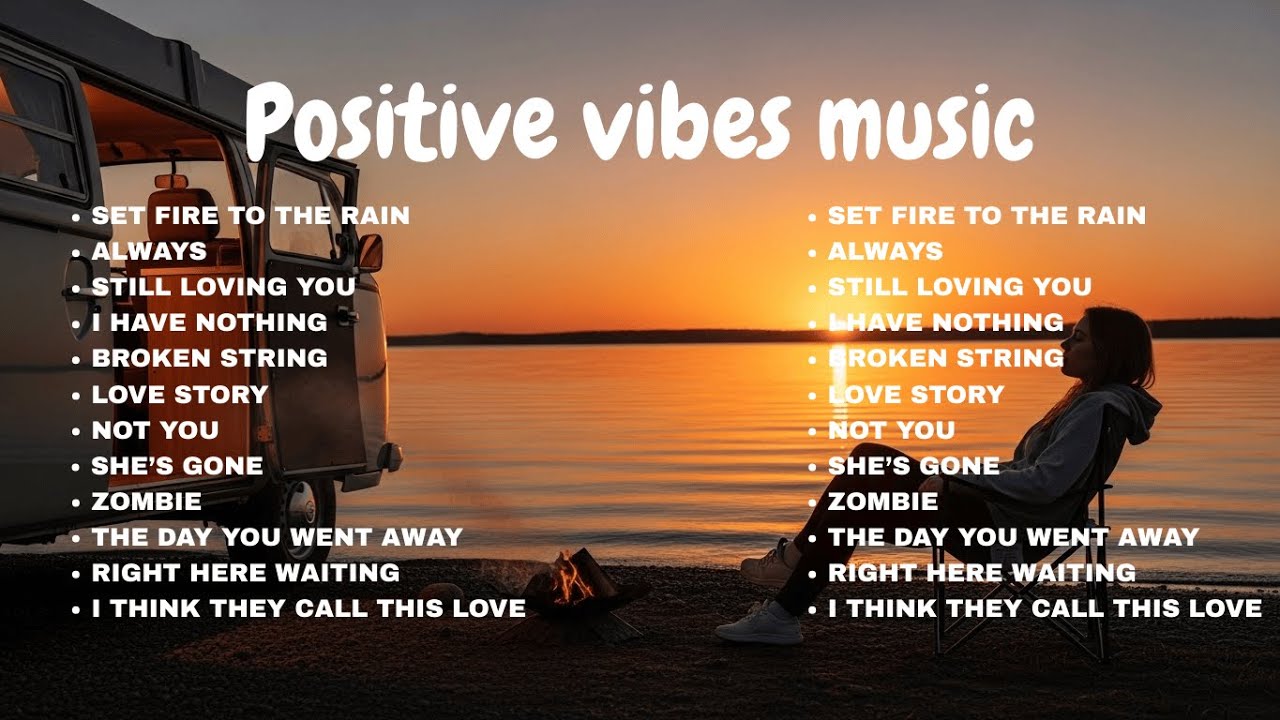 Positive vibes music

• SET FIRE TO THE RAIN
• ALWAYS
• STILL LOVING YOU
• I HAVE NOTHING
• BROKEN STRING
• LOVE STORY
• NOT YOU
• SHE'S GONE
• ZOMBIE
• THE DAY YOU WENT AWAY
• RIGHT HERE WAITING
• I THINK THEY CALL THIS LOVE

• SET FIRE TO THE RAIN
• ALWAYS
• STILL LOVING YOU
• I HAVE NOTHING
• BROKEN STRING
• LOVE STORY
• NOT YOU
• SHE'S GONE
• ZOMBIE
• THE DAY YOU WENT AWAY
• RIGHT HERE WAITING
• I THINK THEY CALL THIS LOVE